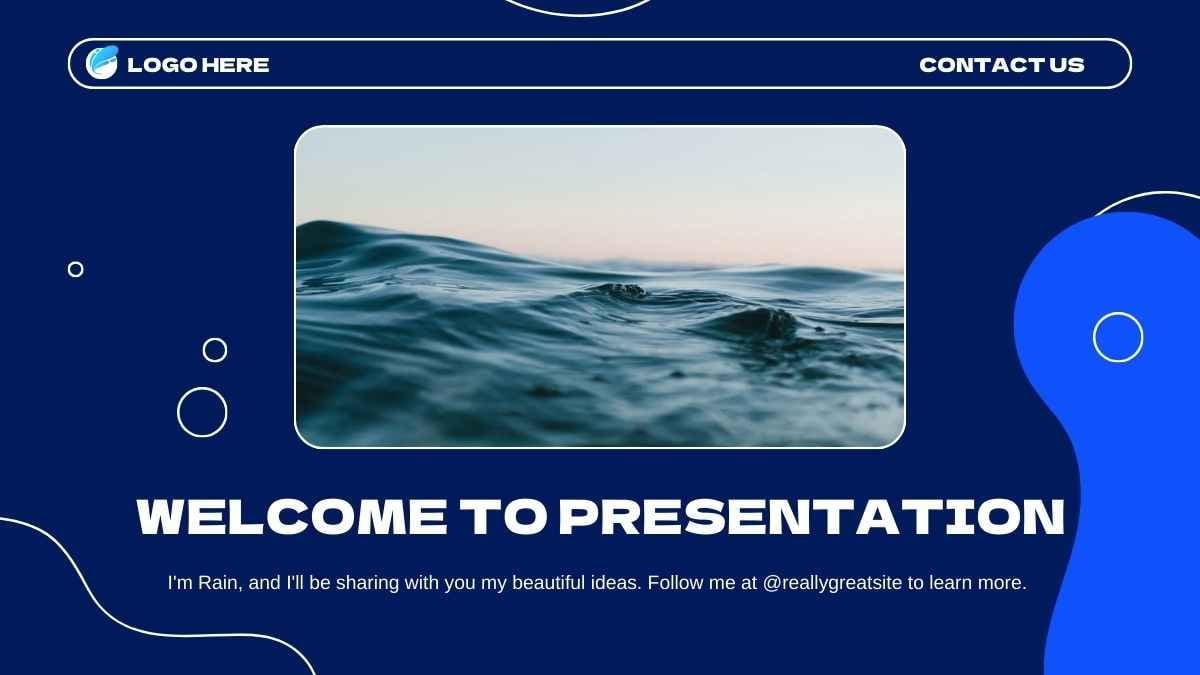 LOGO HERE

CONTACT US

WELCOME TO PRESENTATION

I'm Rain, and I'll be sharing with you my beautiful ideas. Follow me at @reallygreatsite to learn more.